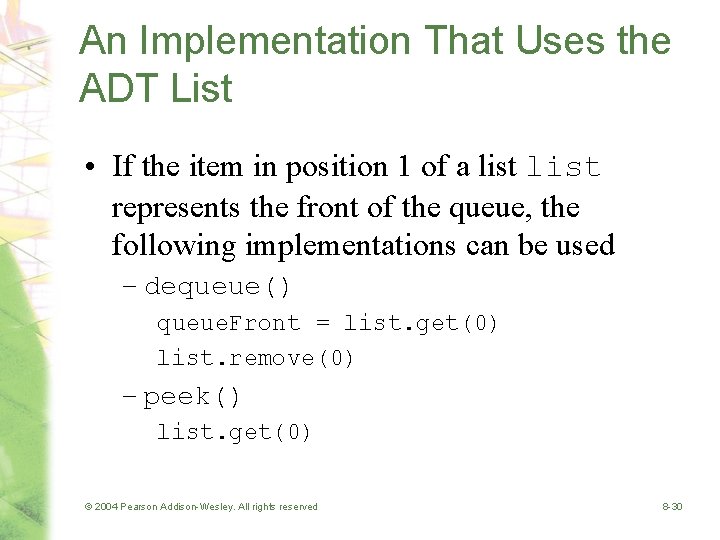 An Implementation That Uses the ADT List

• If the item in position 1 of a list list represents the front of the queue, the following implementations can be used

– dequeue()

queueFront = list.get(0)

list.remove(0)

– peek()

list.get(0)

© 2004 Pearson Addison-Wesley. All rights reserved

8-30